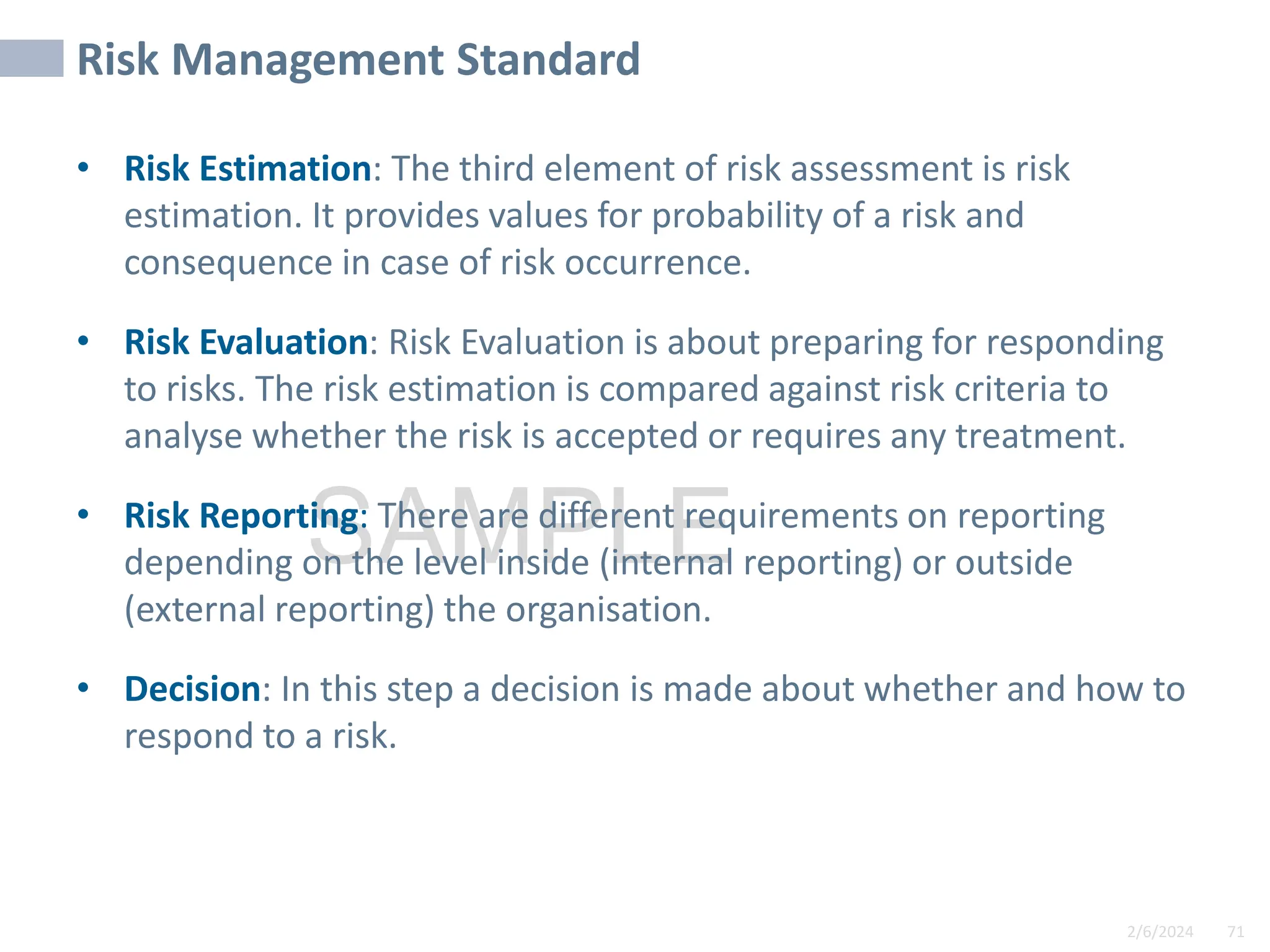 Risk Management Standard

• Risk Estimation: The third element of risk assessment is risk estimation. It provides values for probability of a risk and consequence in case of risk occurrence.

• Risk Evaluation: Risk Evaluation is about preparing for responding to risks. The risk estimation is compared against risk criteria to analyse whether the risk is accepted or requires any treatment.

• Risk Reporting: There are different requirements on reporting depending on the level inside (internal reporting) or outside (external reporting) the organisation.

SAMPLE

• Decision: In this step a decision is made about whether and how to respond to a risk.

2/6/2024 71